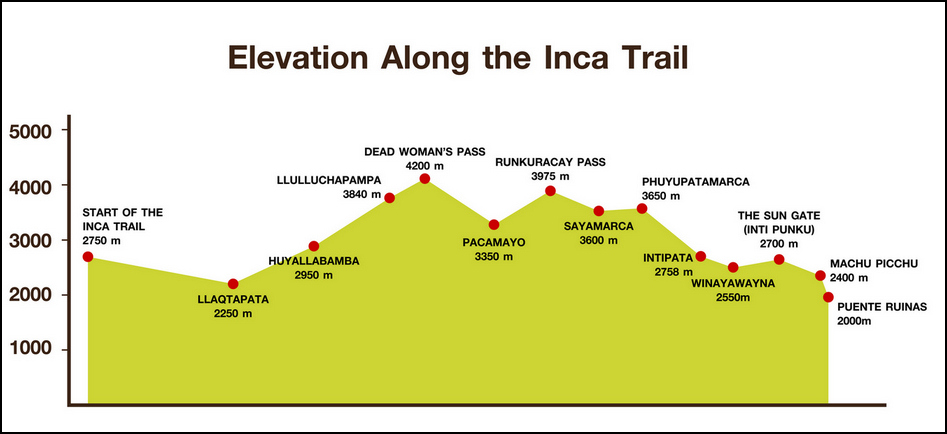 Elevation Along the Inca Trail

5000
4000
3000
2000
1000

START OF THE INCA TRAIL
2750 m

LLAQTAPATA
2250 m

HUYALLABAMBA
2950 m

LLULLUCHAPAMPA
3840 m

DEAD WOMAN'S PASS
4200 m

PACAMAYO
3350 m

RUNKURACAY PASS
3975 m

SAYAMARCA
3600 m

PHUYUPATAMARCA
3650 m

INTIPATA
2758 m

WINAYAWAYNA
2550m

THE SUN GATE
(INTI PUNKU)
2700 m

MACHU PICCHU
2400 m

PUENTE RUINAS
2000m